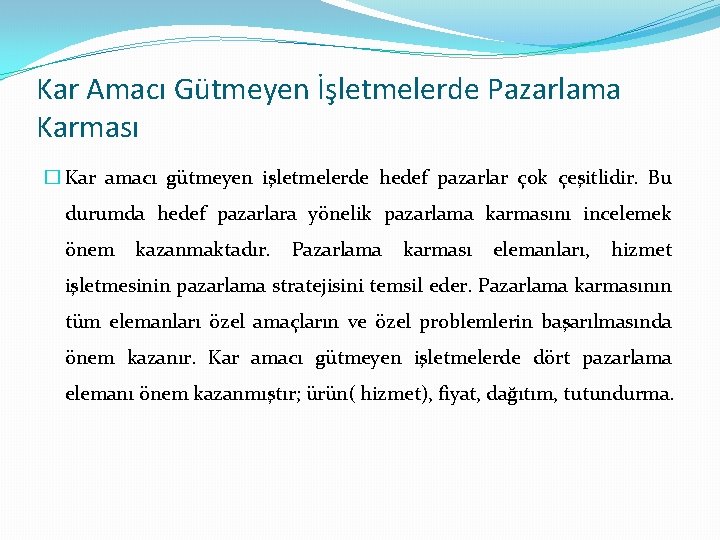 Kar Amacı Gütmeyen İşletmelerde Pazarlama Karması

Kar amacı gütmeyen işletmelerde hedef pazarlar çok çeşitlidir. Bu durumda hedef pazarlara yönelik pazarlama karmasını incelemek önem kazanmaktadır. Pazarlama karması elemanları, hizmet işletmesinin pazarlama stratejisini temsil eder. Pazarlama karmasının tüm elemanları özel amaçların ve özel problemlerin başarılmasında önem kazanır. Kar amacı gütmeyen işletmelerde dört pazarlama elemanı önem kazanmıştır; ürün( hizmet), fiyat, dağıtım, tutundurma.